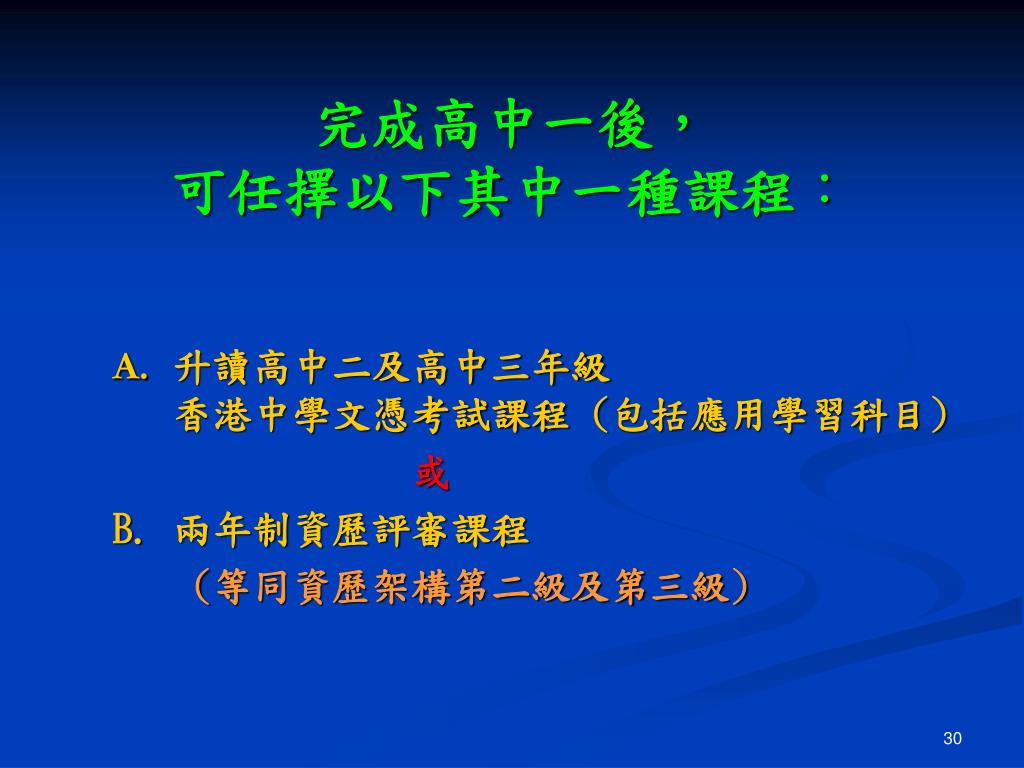 完成高中一後，
可任擇以下其中一種課程：

A. 升讀高中二及高中三年級
香港中學文憑考試課程（包括應用學習科目）

或

B. 兩年制資歷評審課程
（等同資歷架構第二級及第三級）

30